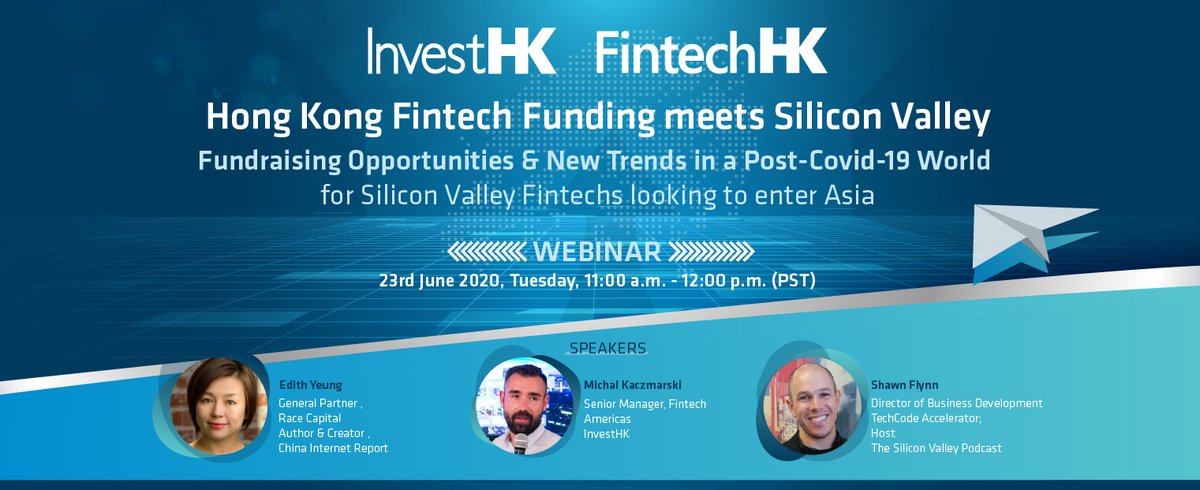 InvestHK FintechHK

Hong Kong Fintech Funding meets Silicon Valley

Fundraising Opportunities & New Trends in a Post-Covid-19 World for Silicon Valley Fintechs looking to enter Asia

WEBINAR

23rd June 2020, Tuesday, 11:00 a.m. - 12:00 p.m. (PST)

SPEAKERS

Edith Yeung
General Partner ,
Race Capital
Author & Creator ,
China Internet Report

Michal Kaczmarski
Senior Manager, Fintech
Americas
InvestHK

Shawn Flynn
Director of Business Development
TechCode Accelerator;
Host
The Silicon Valley Podcast